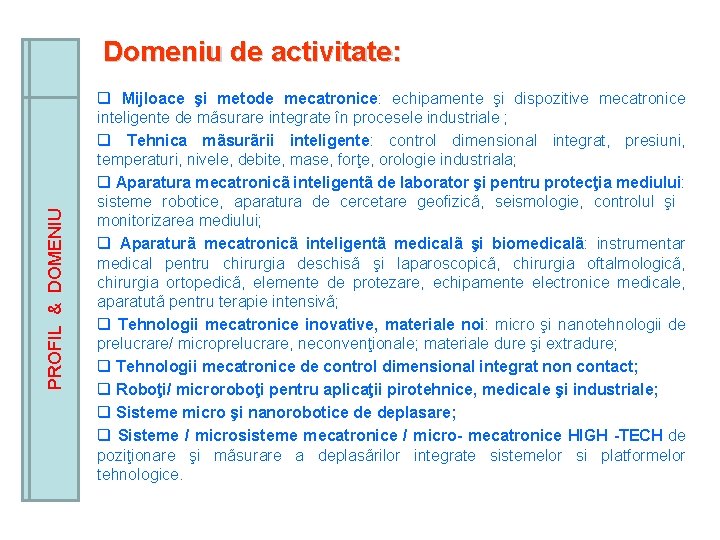 PROFIL & DOMENIU

Domeniu de activitate:

❑ Mijloace şi metode mecatronice: echipamente şi dispozitive mecatronice inteligente de măsurare integrate în procesele industriale ;

❑ Tehnica măsurării inteligente: control dimensional integrat, presiuni, temperaturi, nivele, debite, mase, forţe, orologie industriala;

❑ Aparatura mecatronică inteligentă de laborator şi pentru protecţia mediului: sisteme robotice, aparatura de cercetare geofizică, seismologie, controlul şi monitorizarea mediului;

❑ Aparatură mecatronică inteligentă medicală şi biomedicală: instrumentar medical pentru chirurgia deschisă şi laparoscopică, chirurgia oftalmologică, chirurgia ortopedică, elemente de protezare, echipamente electronice medicale, aparatută pentru terapie intensivă;

❑ Tehnologii mecatronice inovative, materiale noi: micro şi nanotehnologii de prelucrare/ microprelucrare, neconvenţionale; materiale dure şi extradure;

❑ Tehnologii mecatronice de control dimensional integrat non contact;

❑ Roboţi/ microroboţi pentru aplicaţii pirotehnice, medicale şi industriale;

❑ Sisteme micro şi nanorobotice de deplasare;

❑ Sisteme / microsisteme mecatronice / micro- mecatronice HIGH -TECH de poziţionare şi măsurare a deplasărilor integrate sistemelor si platformelor tehnologice.